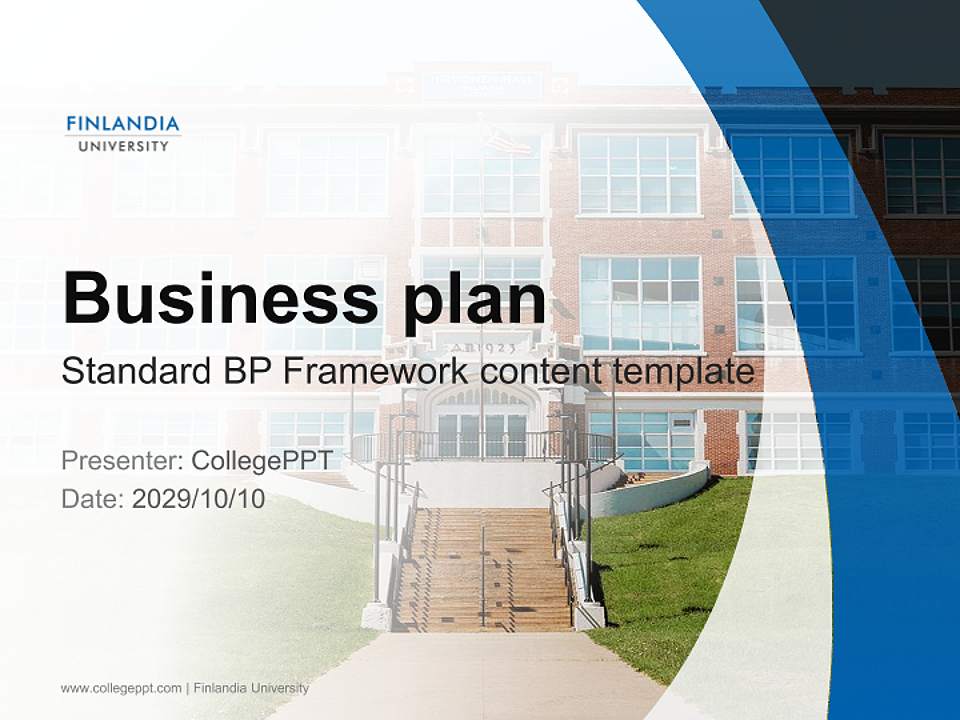 FINLANDIA
UNIVERSITY

Business plan

Standard BP Framework content template

Presenter: CollegePPT
Date: 2029/10/10

www.collegeppt.com | Finlandia University